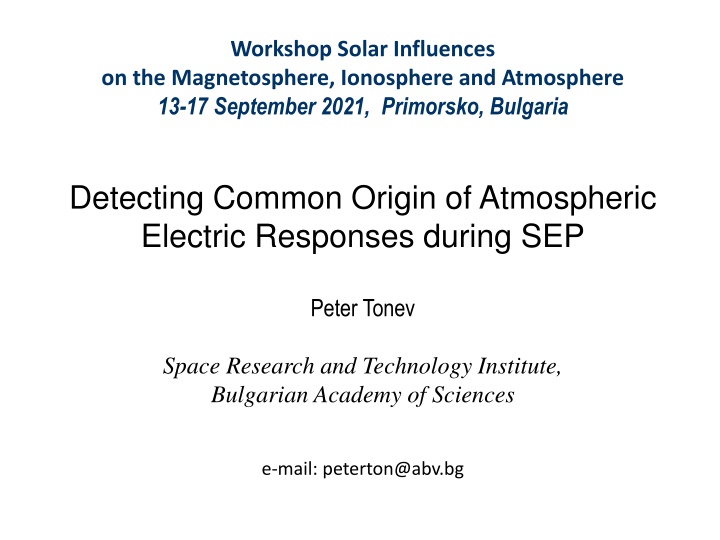 Workshop Solar Influences
on the Magnetosphere, Ionosphere and Atmosphere
13-17 September 2021, Primorsko, Bulgaria

Detecting Common Origin of Atmospheric Electric Responses during SEP

Peter Tonev

Space Research and Technology Institute,
Bulgarian Academy of Sciences

e-mail: peterton@abv.bg